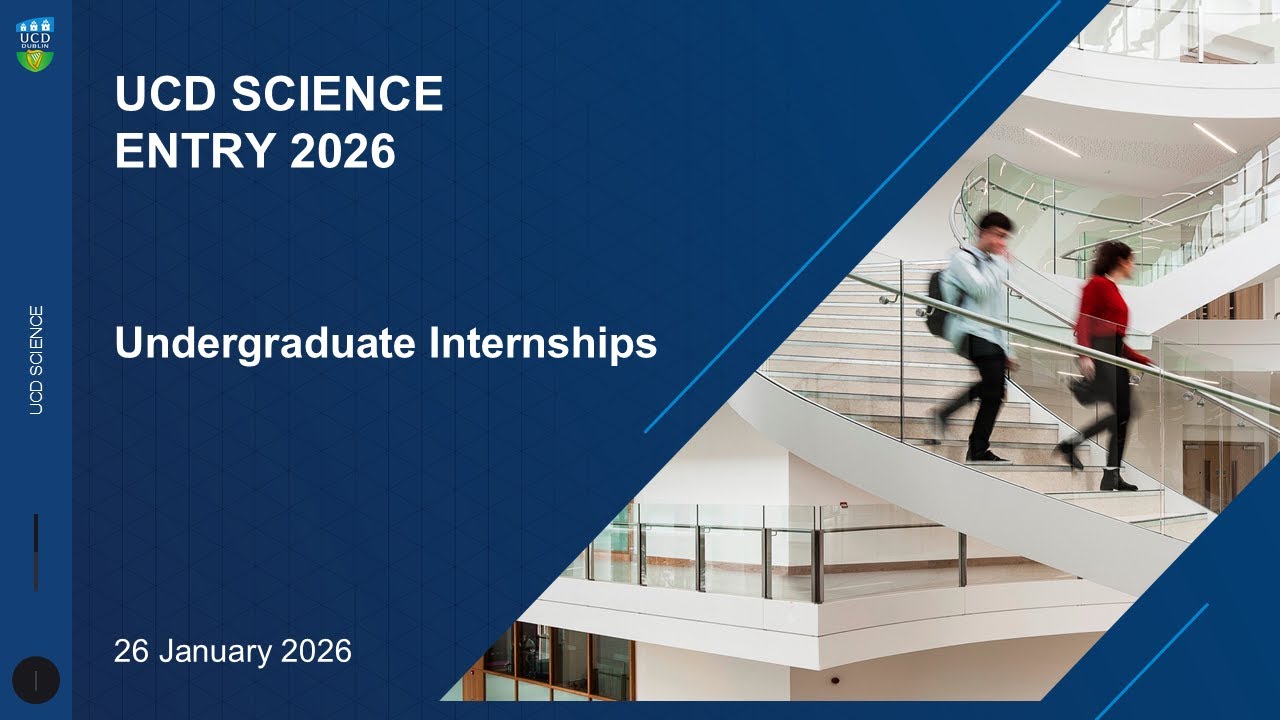 UCD
DUBLIN

UCD SCIENCE

UCD SCIENCE
ENTRY 2026

Undergraduate Internships

26 January 2026